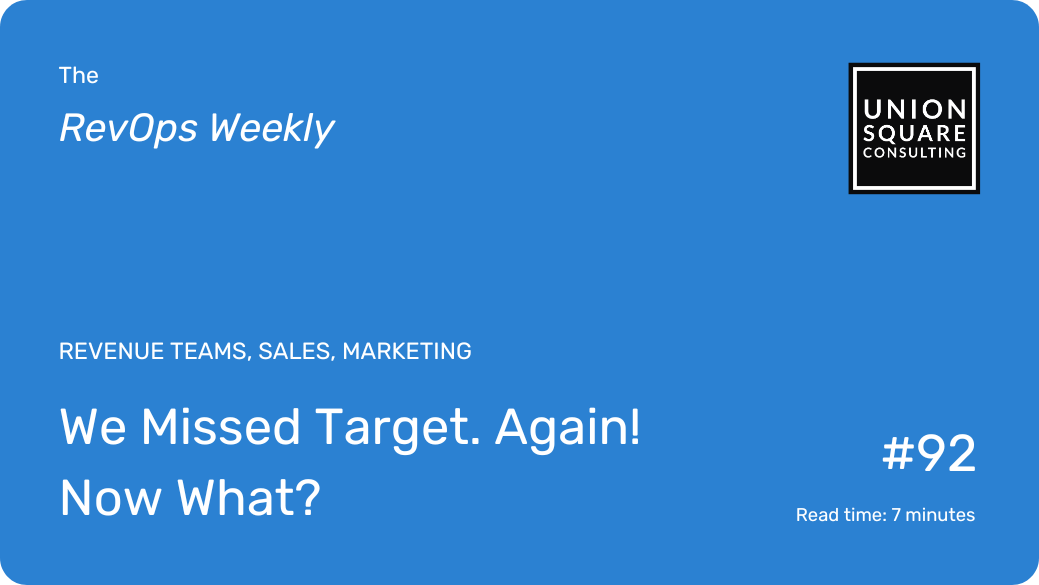 The
RevOps Weekly

UNION
SQUARE
CONSULTING

REVENUE TEAMS, SALES, MARKETING

We Missed Target. Again!
Now What?

#92

Read time: 7 minutes